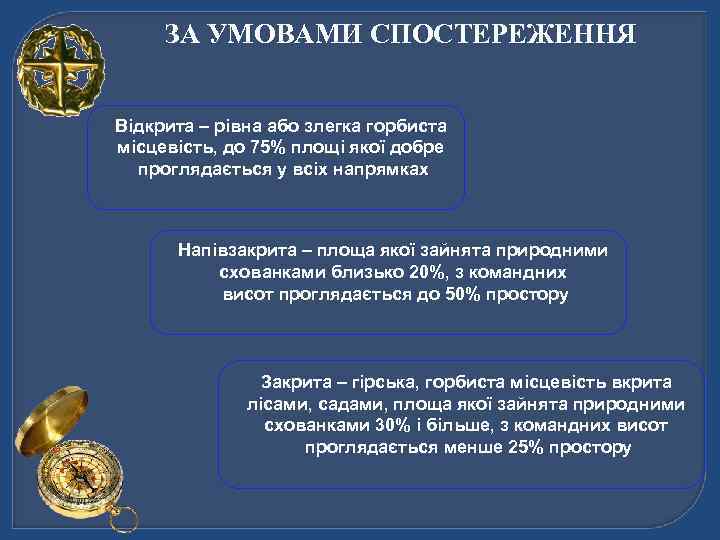 ЗА УМОВАМИ СПОСТЕРЕЖЕННЯ

Відкрита – рівна або злегка горбиста місцевість, до 75% площі якої добре проглядається у всіх напрямках

Напівзакрита – площа якої зайнята природними схованками близько 20%, з командних висот проглядається до 50% простору

Закрита – гірська, горбиста місцевість вкрита лісами, садами, площа якої зайнята природними схованками 30% і більше, з командних висот проглядається менше 25% простору